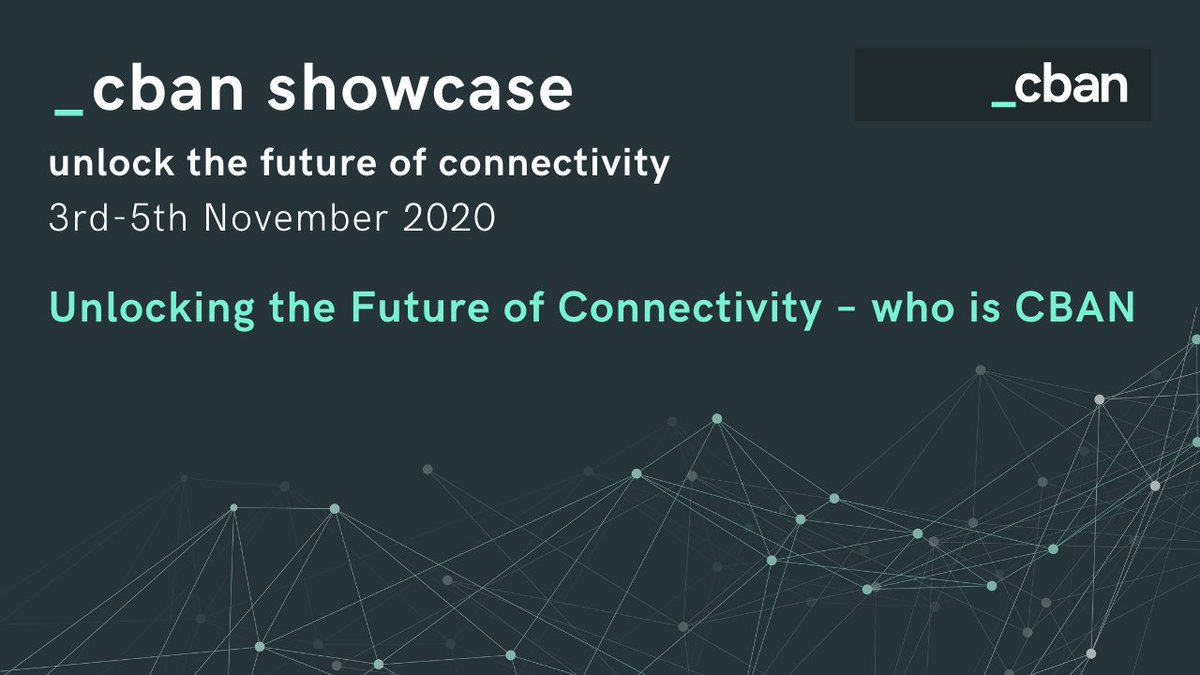 _cban showcase

_cban

unlock the future of connectivity

3rd-5th November 2020

Unlocking the Future of Connectivity - who is CBAN